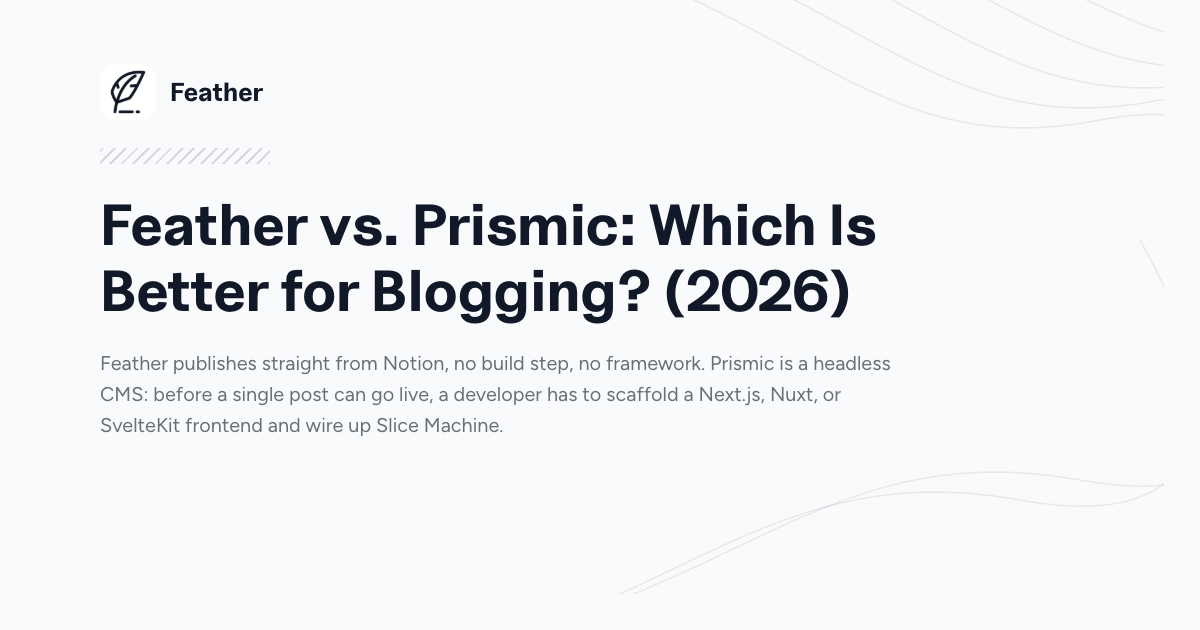 Feather

Feather vs. Prismic: Which Is Better for Blogging? (2026)

Feather publishes straight from Notion, no build step, no framework. Prismic is a headless CMS: before a single post can go live, a developer has to scaffold a Next.js, Nuxt, or SvelteKit frontend and wire up Slice Machine.